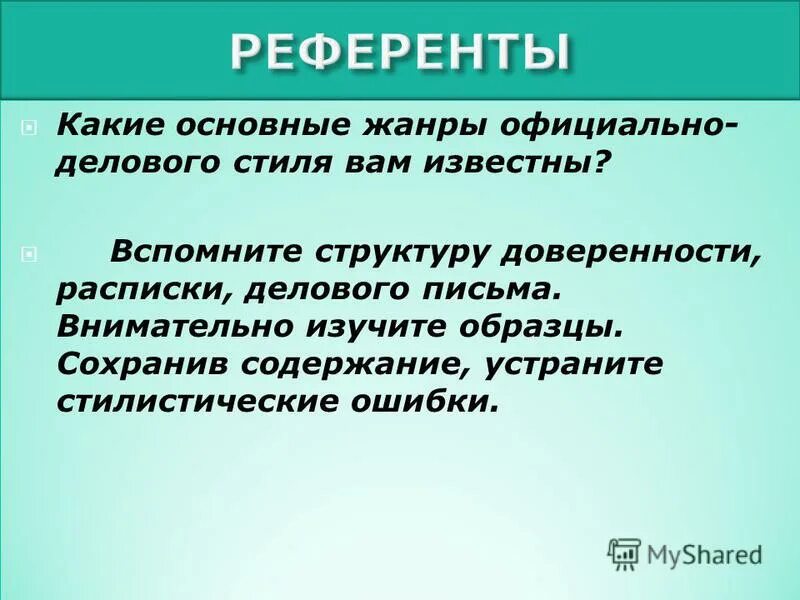 РЕФЕРЕНТЫ

Какие основные жанры официально-делового стиля вам известны?

Вспомните структуру доверенности, расписки, делового письма. Внимательно изучите образцы. Сохранив содержание, устраните стилистические ошибки.

MyShared